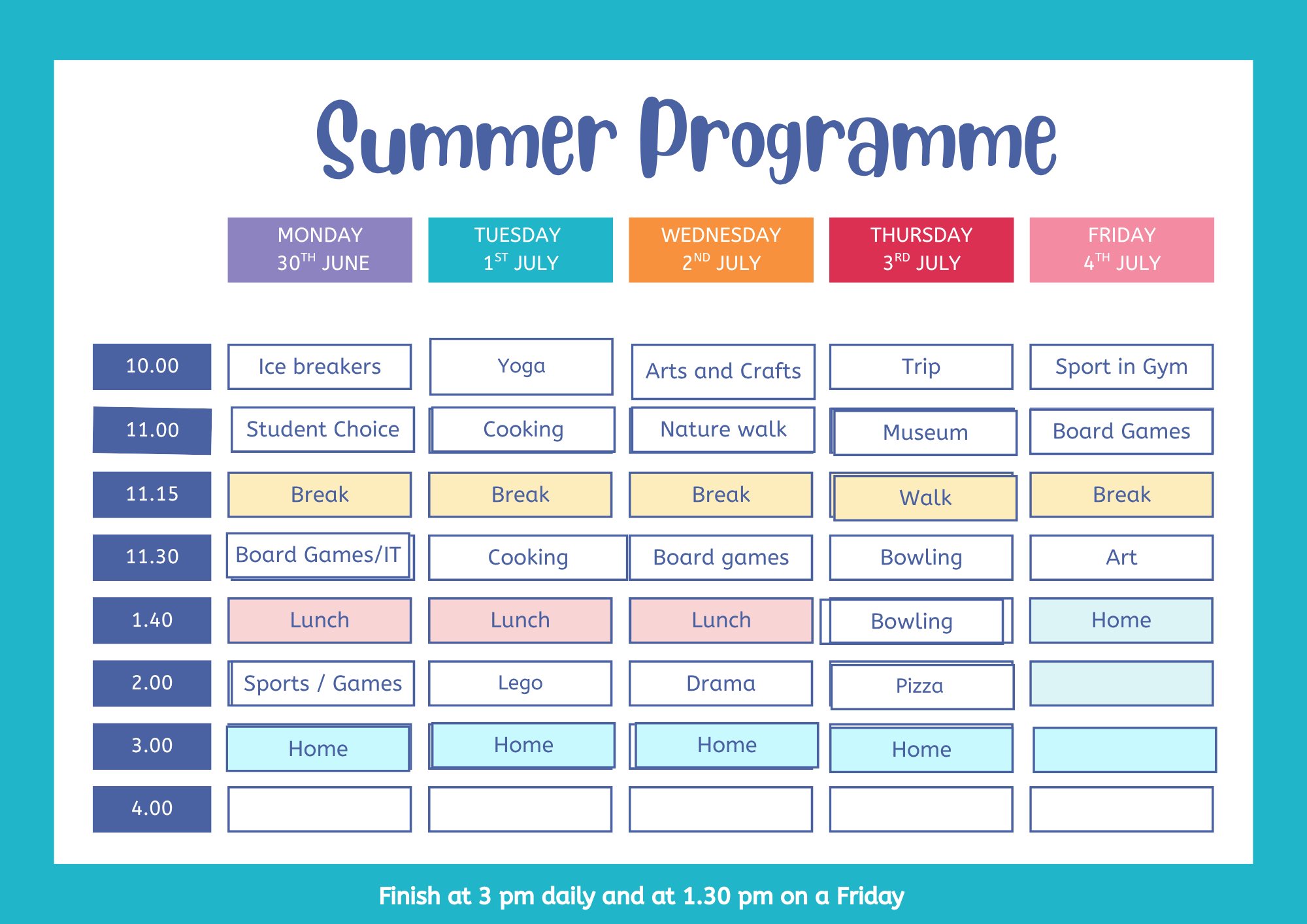 Summer Programme

| | MONDAY 30$^{TH}$ JUNE | TUESDAY 1$^{ST}$ JULY | WEDNESDAY 2$^{ND}$ JULY | THURSDAY 3$^{RD}$ JULY | FRIDAY 4$^{TH}$ JULY |
|---|---|---|---|---|---|
| 10.00 | Ice breakers | Yoga | Arts and Crafts | Trip | Sport in Gym |
| 11.00 | Student Choice | Cooking | Nature walk | Museum | Board Games |
| 11.15 | Break | Break | Break | Walk | Break |
| 11.30 | Board Games/IT | Cooking | Board games | Bowling | Art |
| 1.40 | Lunch | Lunch | Lunch | Bowling | Home |
| 2.00 | Sports / Games | Lego | Drama | Pizza | |
| 3.00 | Home | Home | Home | Home | |
| 4.00 | | | | | |

Finish at 3 pm daily and at 1.30 pm on a Friday